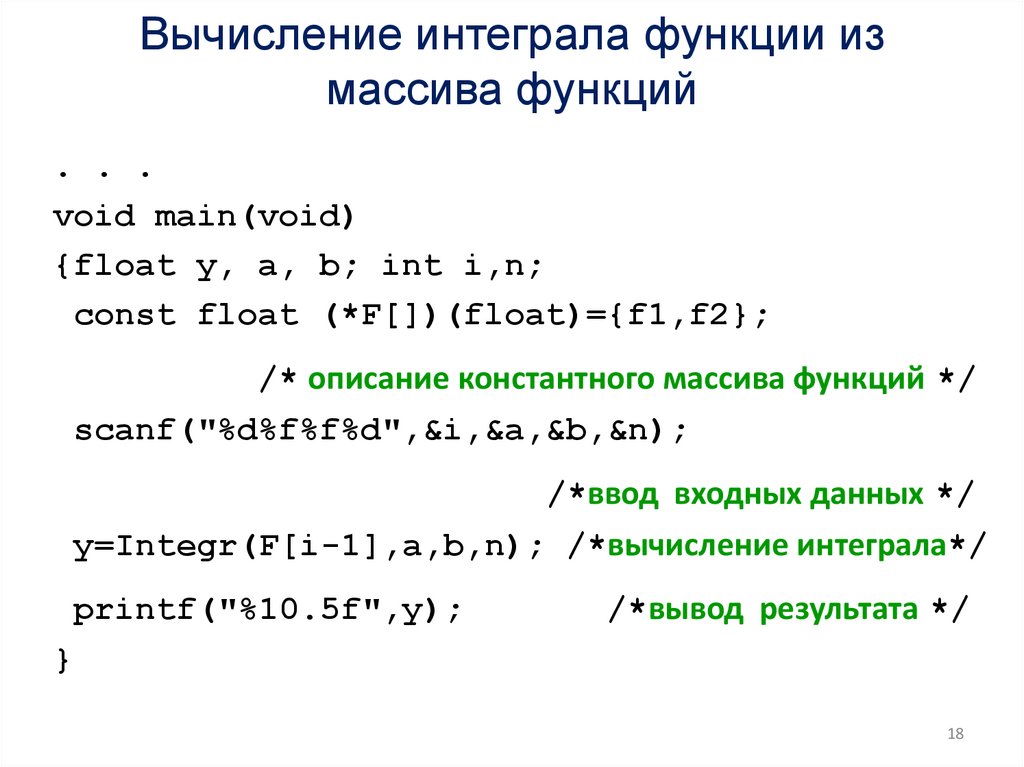 Вычисление интеграла функции из массива функций

. . .
void main(void)
{float y, a, b; int i,n;
 const float (*F[])(float)={f1,f2};

/* описание константного массива функций */

 scanf("%d%f%f%d",&i,&a,&b,&n);

/*ввод входных данных */

 y=Integr(F[i-1],a,b,n); /*вычисление интеграла*/

 printf("%10.5f",y); /*вывод результата */
}

18